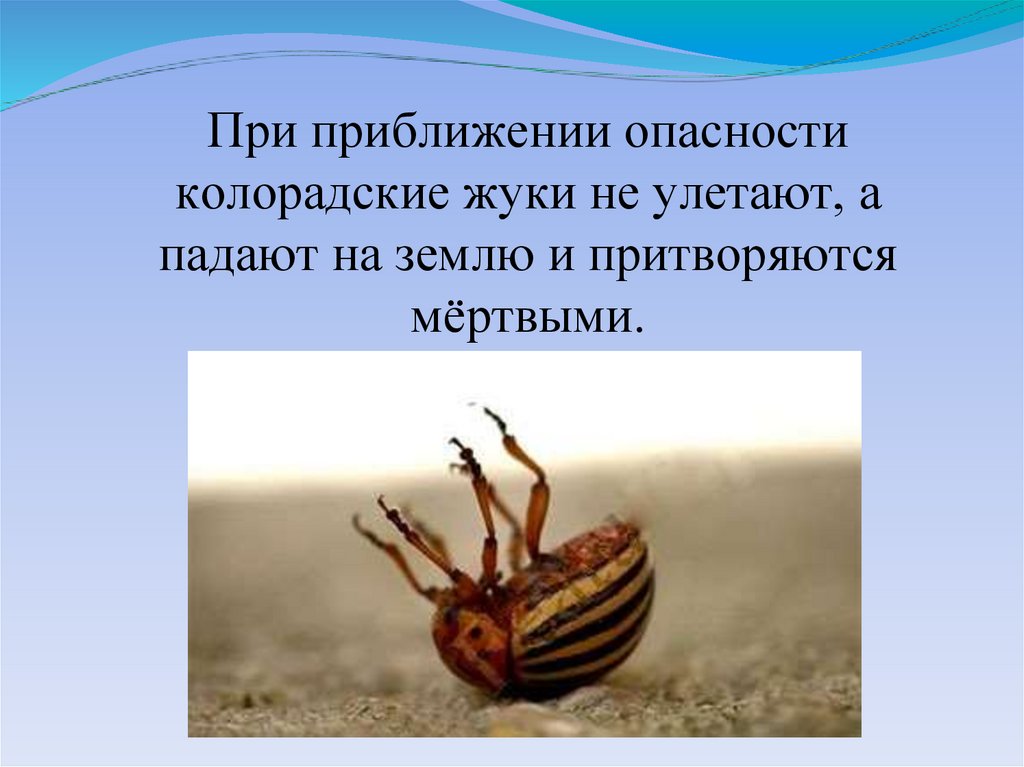 При приближении опасности колорадские жуки не улетают, а падают на землю и притворяются мёртвыми.